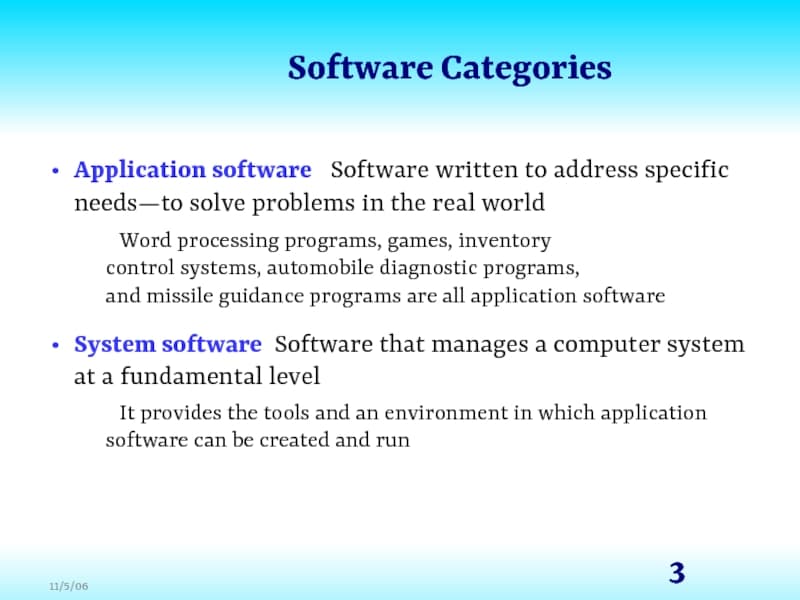 Software Categories

• Application software Software written to address specific needs—to solve problems in the real world

Word processing programs, games, inventory control systems, automobile diagnostic programs, and missile guidance programs are all application software

• System software Software that manages a computer system at a fundamental level

It provides the tools and an environment in which application software can be created and run

11/5/06

3